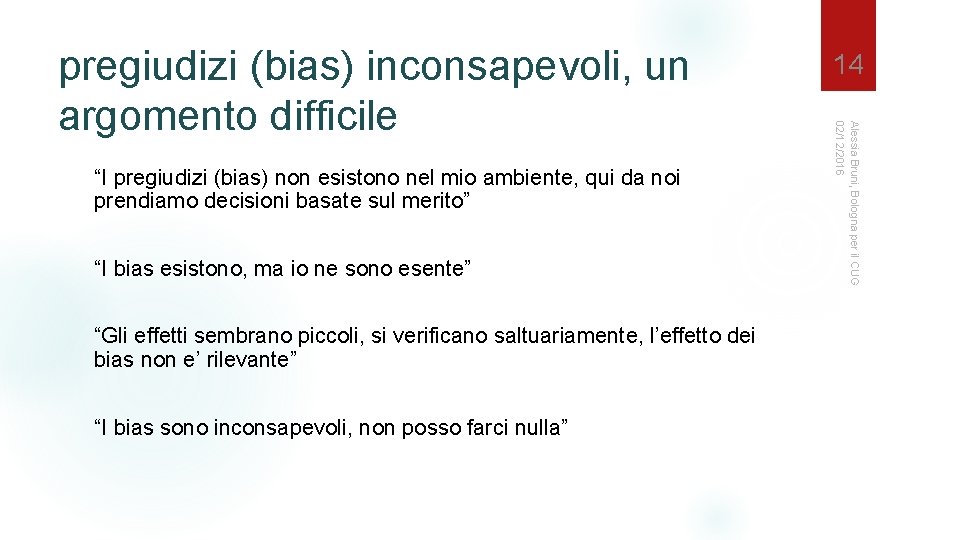 pregiudizi (bias) inconsapevoli, un argomento difficile

14

Alessia Bruni, Bologna per il CUG
02/12/2016

“I pregiudizi (bias) non esistono nel mio ambiente, qui da noi prendiamo decisioni basate sul merito”

“I bias esistono, ma io ne sono esente”

“Gli effetti sembrano piccoli, si verificano saltuariamente, l’effetto dei bias non e’ rilevante”

“I bias sono inconsapevoli, non posso farci nulla”